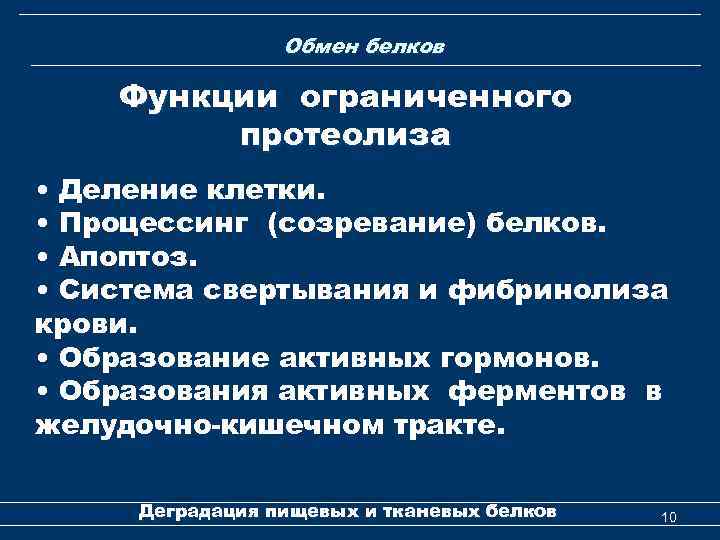 Обмен белков

Функции ограниченного протеолиза

• Деление клетки.
• Процессинг (созревание) белков.
• Апоптоз.
• Система свертывания и фибринолиза крови.
• Образование активных гормонов.
• Образования активных ферментов в желудочно-кишечном тракте.

Деградация пищевых и тканевых белков

10